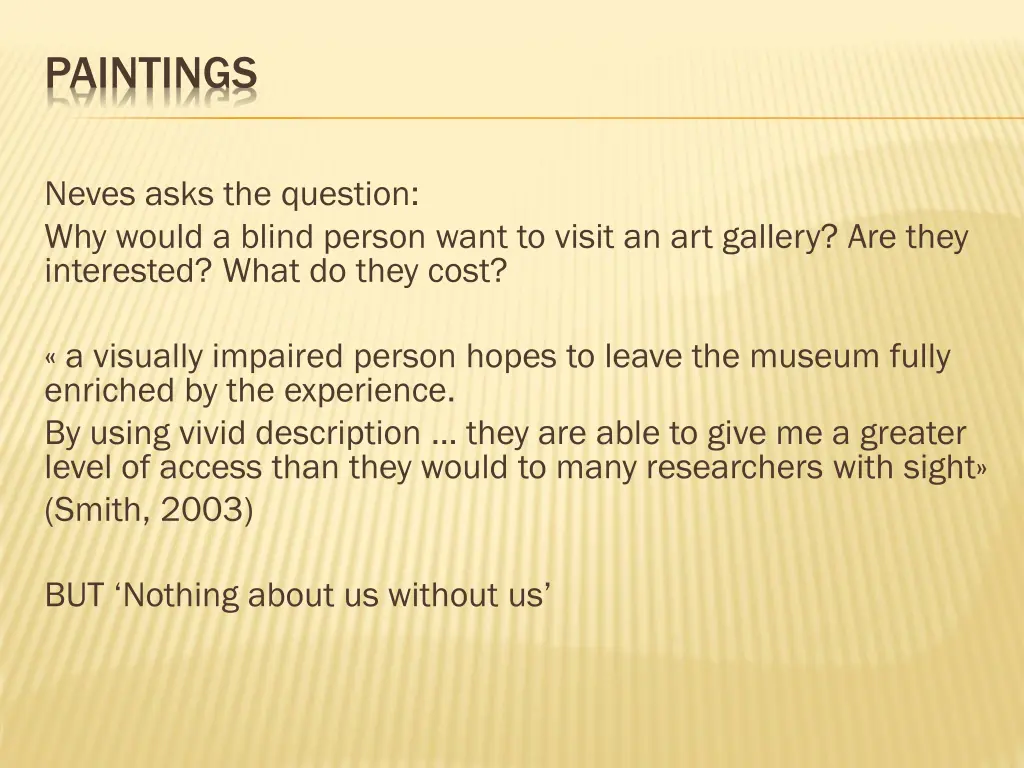 PAINTINGS

Neves asks the question:
Why would a blind person want to visit an art gallery? Are they interested? What do they cost?

« a visually impaired person hopes to leave the museum fully enriched by the experience.
By using vivid description … they are able to give me a greater level of access than they would to many researchers with sight»
(Smith, 2003)

BUT ‘Nothing about us without us’